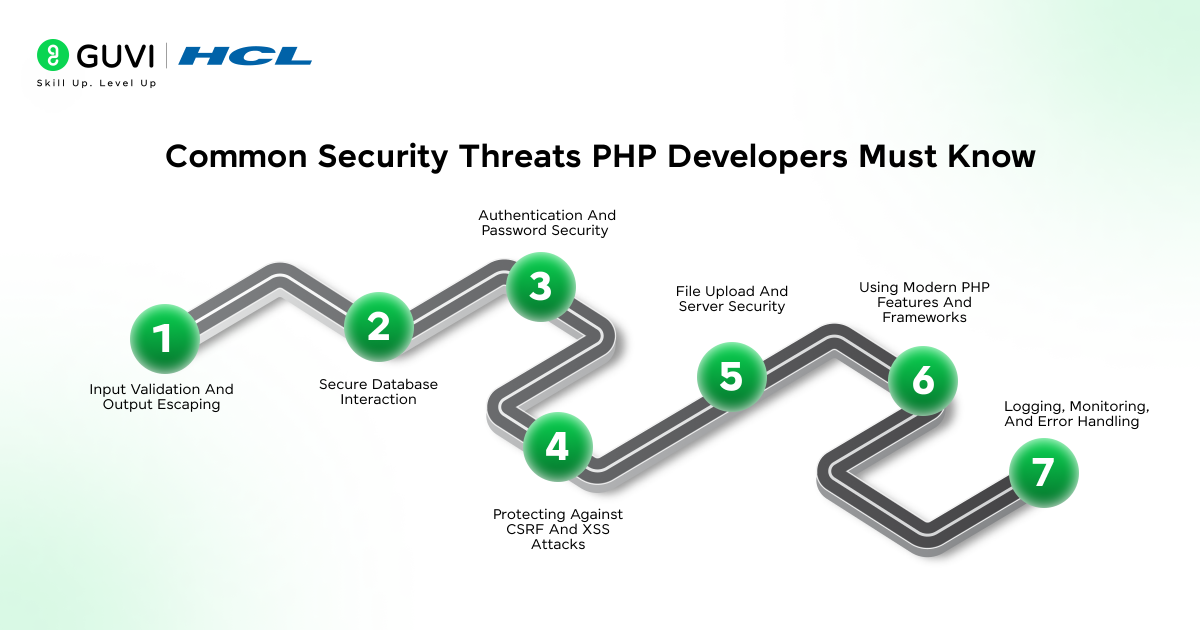 GUVI | HCL
Skill Up. Level Up

Common Security Threats PHP Developers Must Know

1
Input Validation And Output Escaping

2
Secure Database Interaction

3
Authentication And Password Security

4
Protecting Against CSRF And XSS Attacks

5
File Upload And Server Security

6
Using Modern PHP Features And Frameworks

7
Logging, Monitoring, And Error Handling